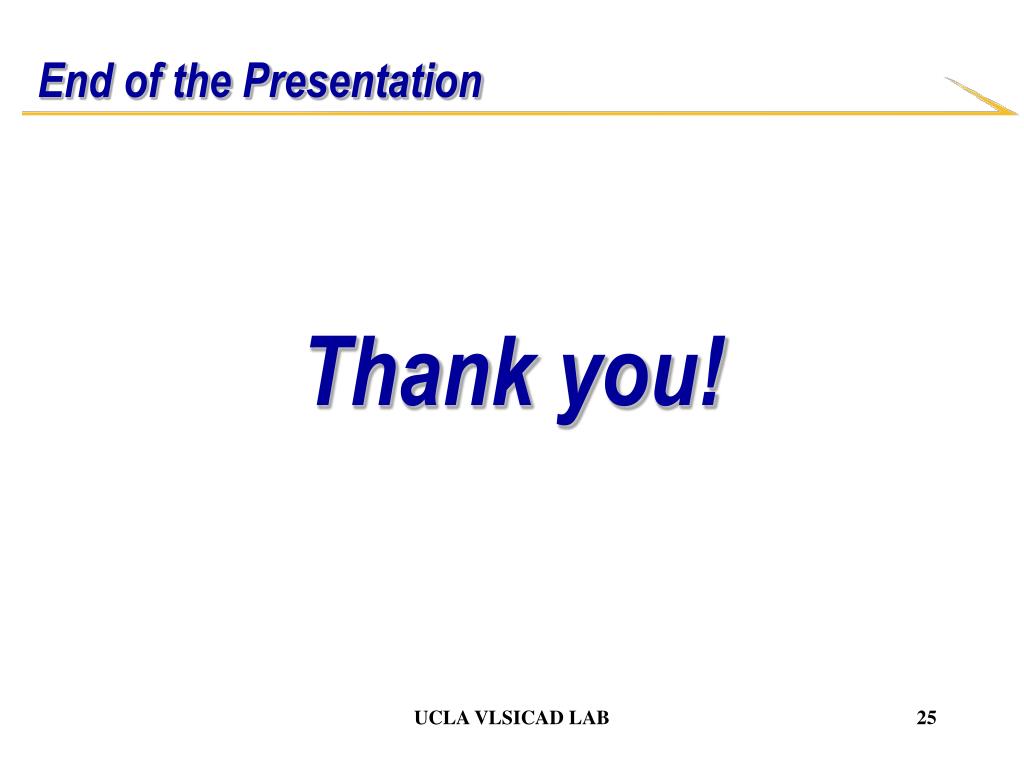 End of the Presentation

Thank you!

UCLA VLSICAD LAB

25